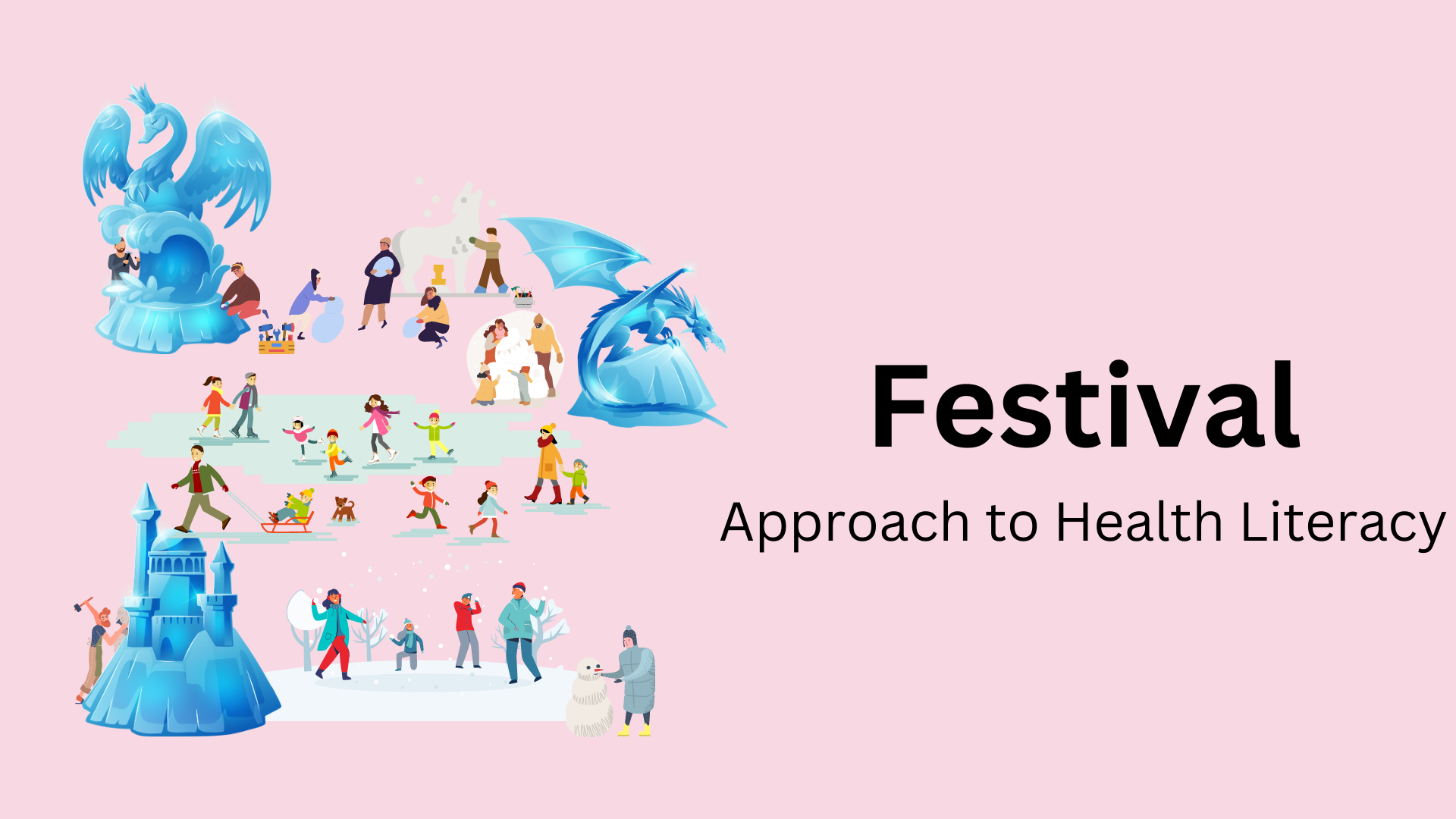 Festival

Approach to Health Literacy